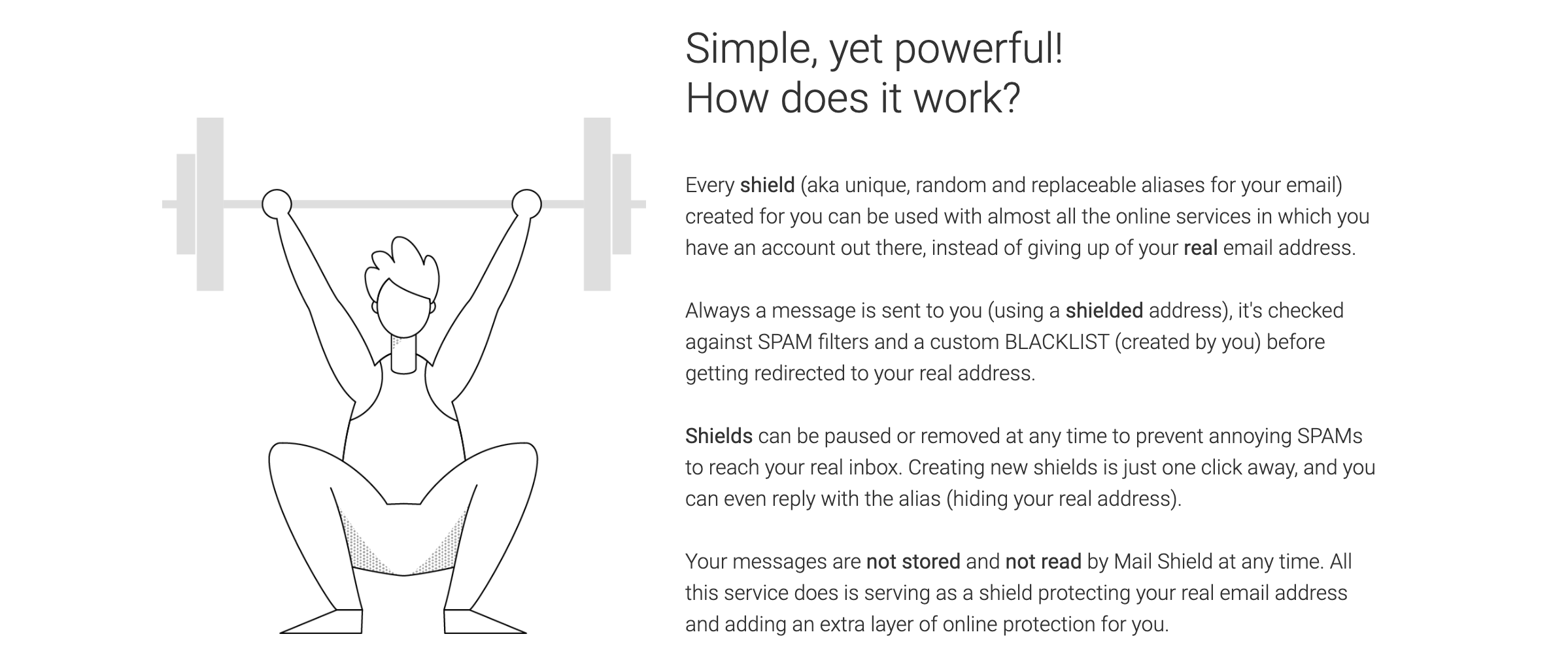 Simple, yet powerful!
How does it work?

Every shield (aka unique, random and replaceable aliases for your email) created for you can be used with almost all the online services in which you have an account out there, instead of giving up of your real email address.

Always a message is sent to you (using a shielded address), it's checked against SPAM filters and a custom BLACKLIST (created by you) before getting redirected to your real address.

Shields can be paused or removed at any time to prevent annoying SPAMs to reach your real inbox. Creating new shields is just one click away, and you can even reply with the alias (hiding your real address).

Your messages are not stored and not read by Mail Shield at any time. All this service does is serving as a shield protecting your real email address and adding an extra layer of online protection for you.